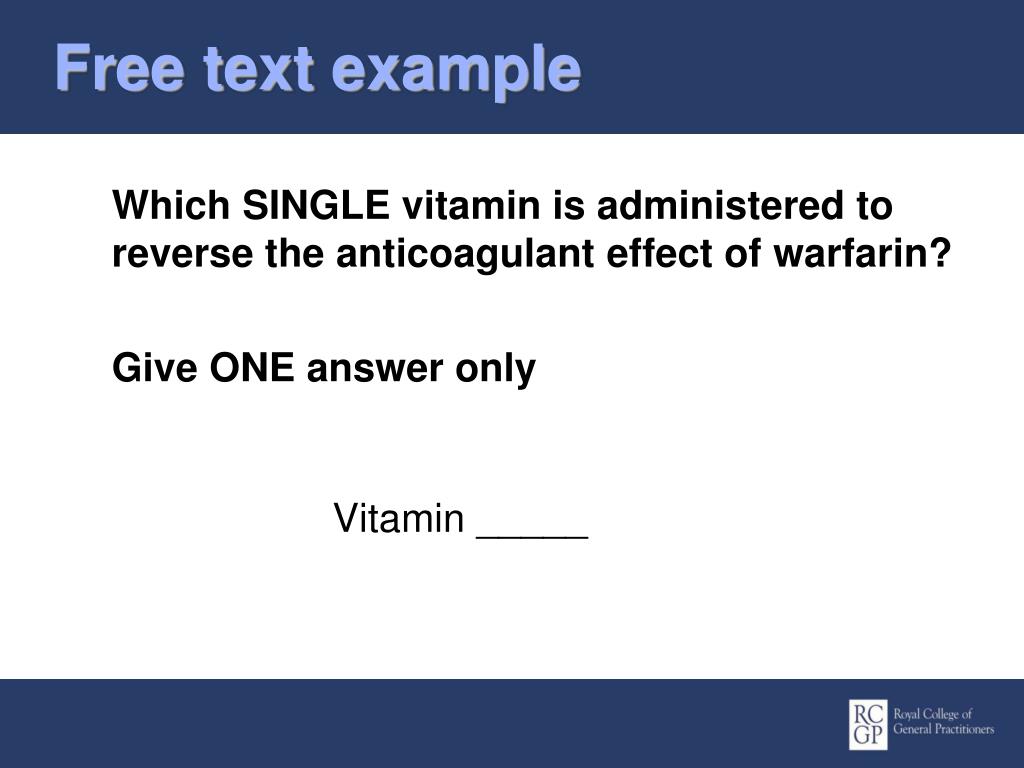 Free text example

Which SINGLE vitamin is administered to reverse the anticoagulant effect of warfarin?

Give ONE answer only

Vitamin _____

RC GP Royal College of General Practitioners